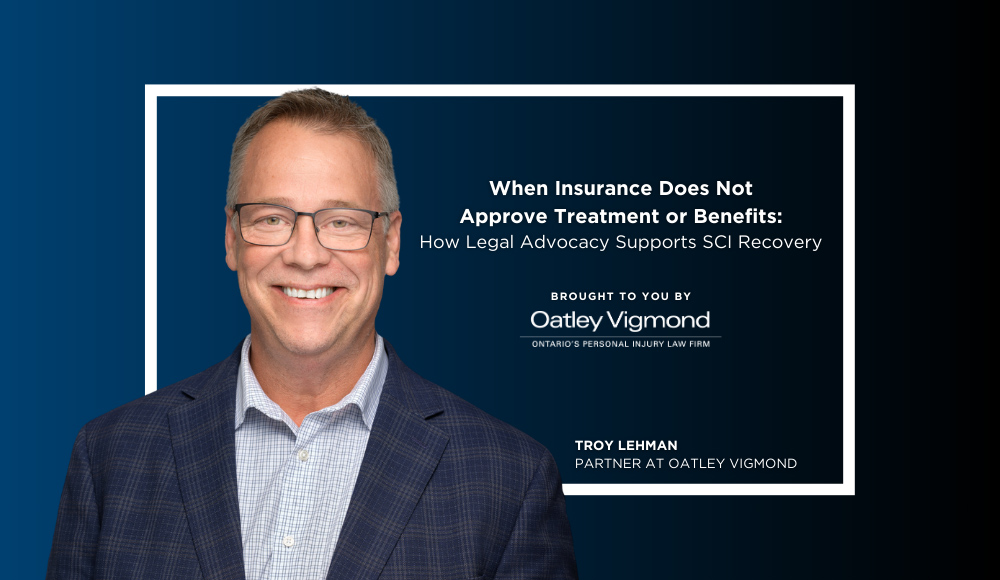 When Insurance Does Not Approve Treatment or Benefits:
How Legal Advocacy Supports SCI Recovery

BROUGHT TO YOU BY

Oatley Vigmond

ONTARIO'S PERSONAL INJURY LAW FIRM

TROY LEHMAN
PARTNER AT OATLEY VIGMOND